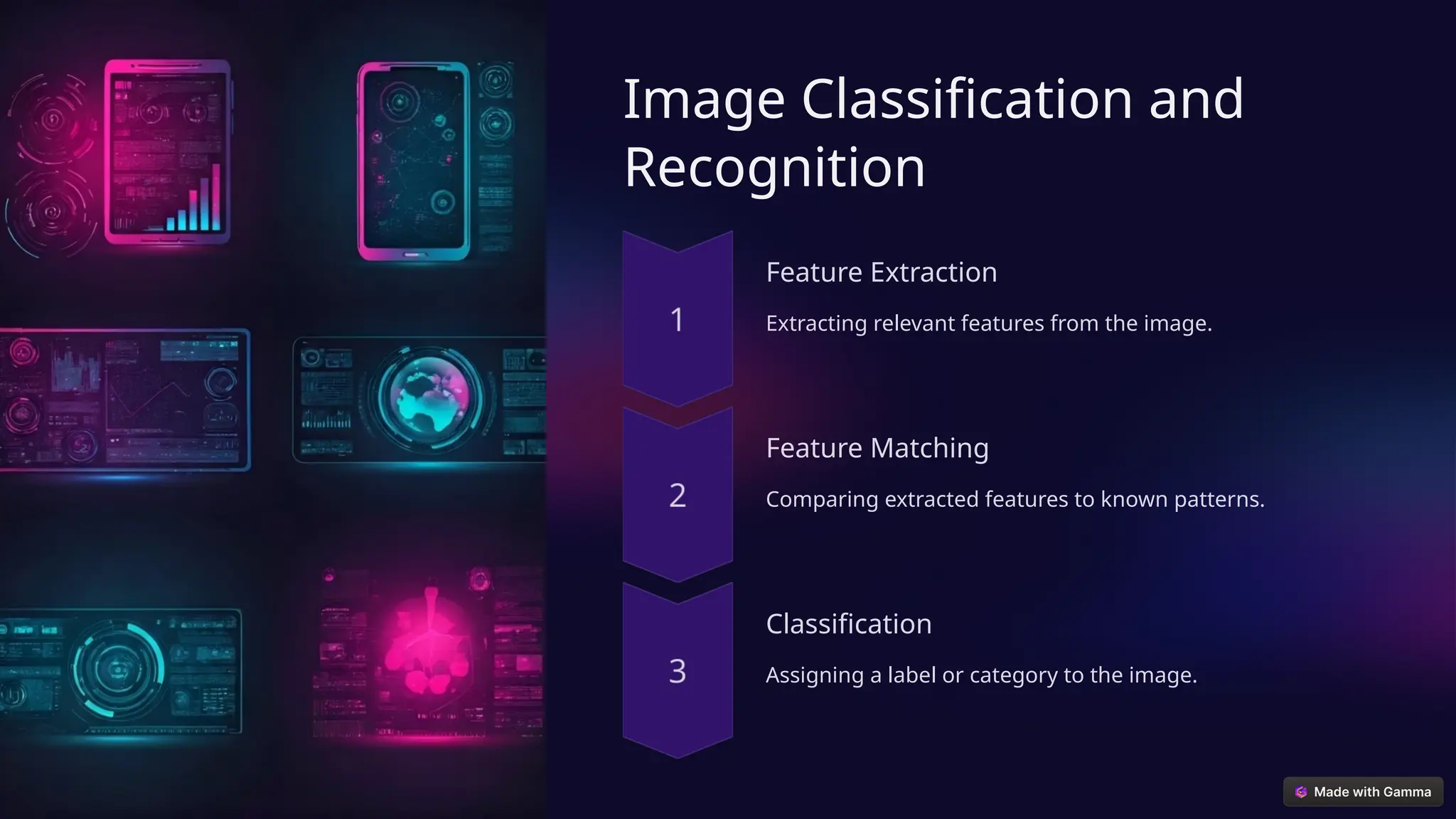 Image Classification and Recognition

1

Feature Extraction

Extracting relevant features from the image.

2

Feature Matching

Comparing extracted features to known patterns.

3

Classification

Assigning a label or category to the image.

Made with Gamma